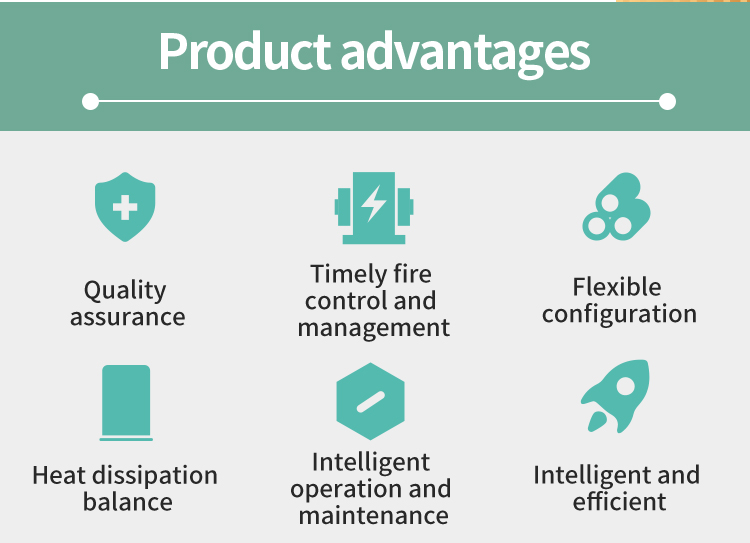 Product advantages

Quality assurance

Timely fire control and management

Flexible configuration

Heat dissipation balance

Intelligent operation and maintenance

Intelligent and efficient